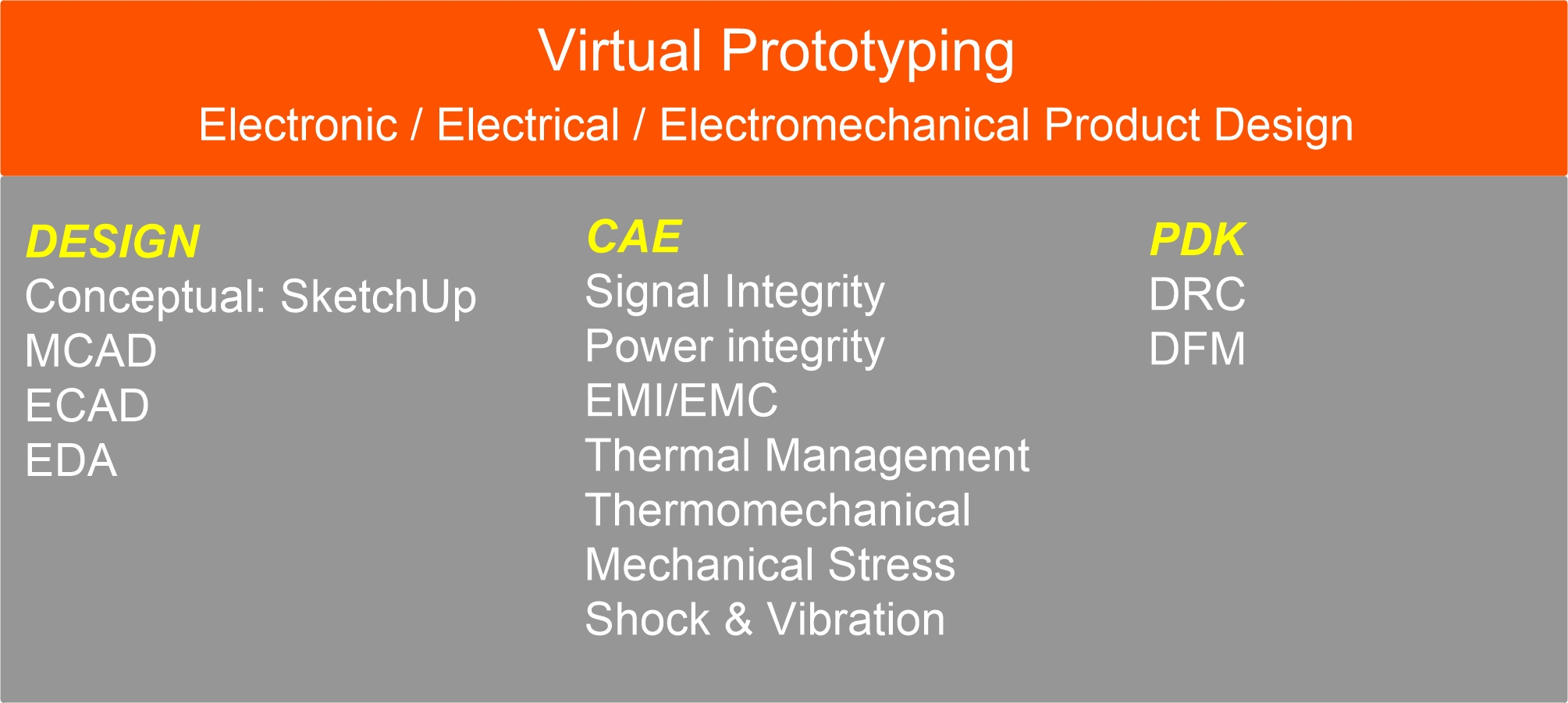 Virtual Prototyping

Electronic / Electrical / Electromechanical Product Design

DESIGN
Conceptual: SketchUp
MCAD
ECAD
EDA

CAE
Signal Integrity
Power integrity
EMI/EMC
Thermal Management
Thermomechanical
Mechanical Stress
Shock & Vibration

PDK
DRC
DFM